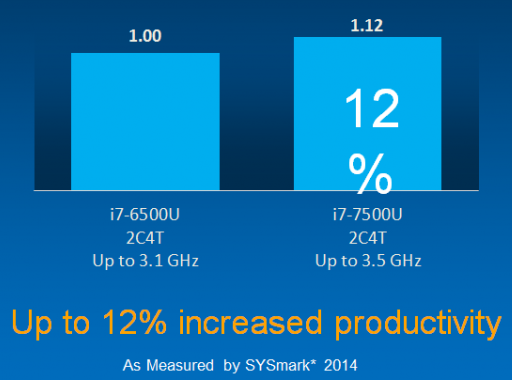 1.00

1.12

12
%

i7-6500U
2C4T
Up to 3.1 GHz

i7-7500U
2C4T
Up to 3.5 GHz

Up to 12% increased productivity

As Measured by SYSmark* 2014